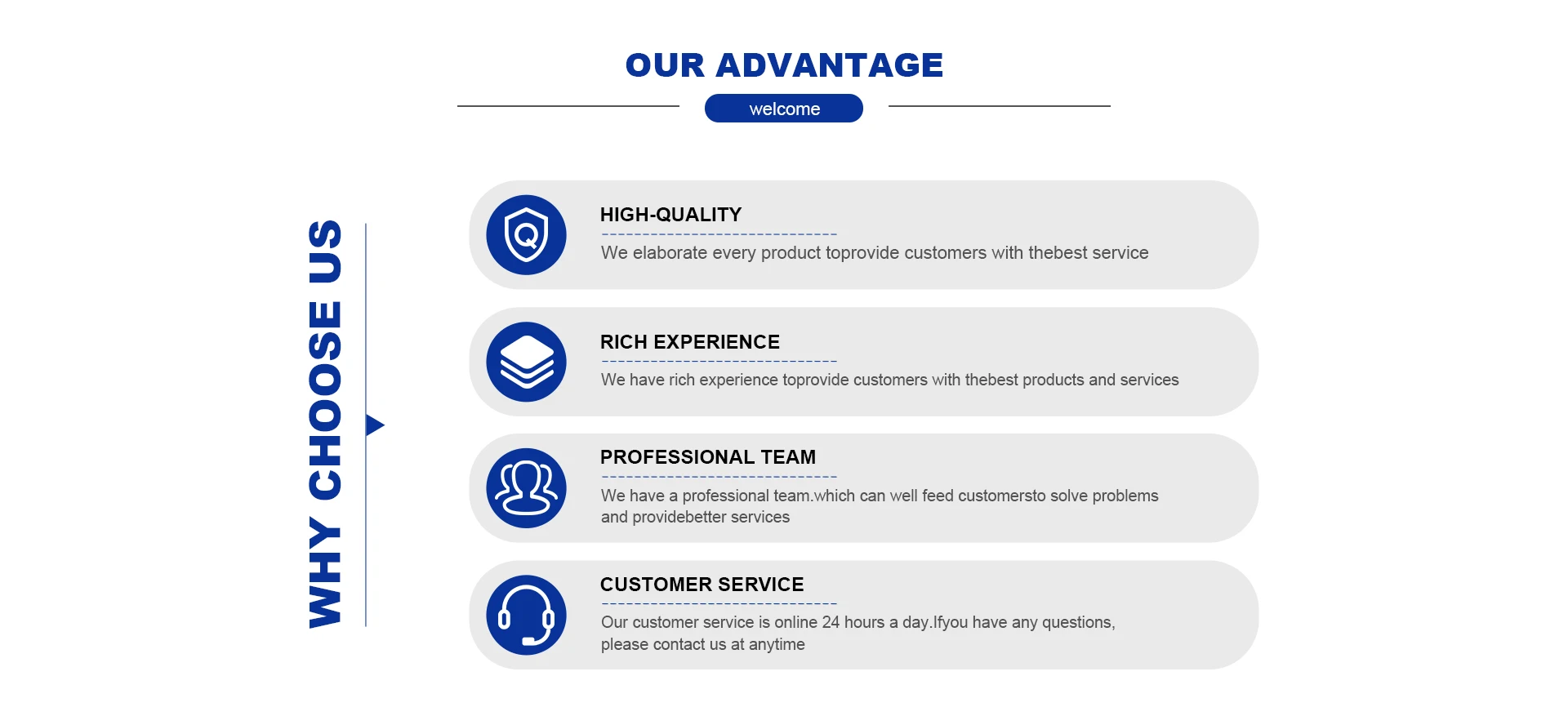 OUR ADVANTAGE

welcome

WHY CHOOSE US

HIGH-QUALITY

We elaborate every product toprovide customers with thebest service

RICH EXPERIENCE

We have rich experience toprovide customers with thebest products and services

PROFESSIONAL TEAM

We have a professional team.which can well feed customersto solve problems and providebetter services

CUSTOMER SERVICE

Our customer service is online 24 hours a day.Ifyou have any questions, please contact us at anytime